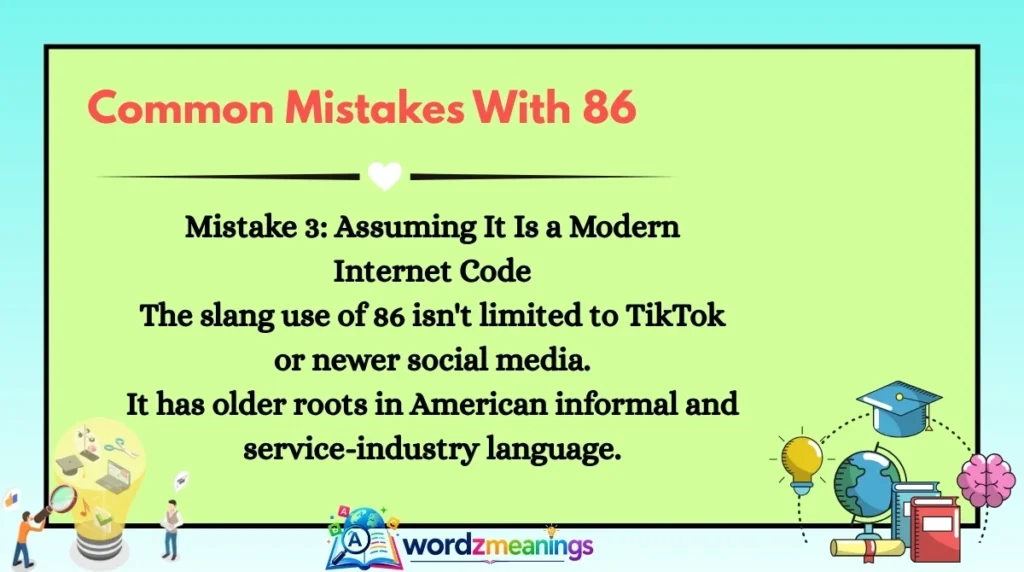 Common Mistakes With 86

Mistake 3: Assuming It Is a Modern Internet Code

The slang use of 86 isn't limited to TikTok or newer social media.

It has older roots in American informal and service-industry language.

wordzmeanings